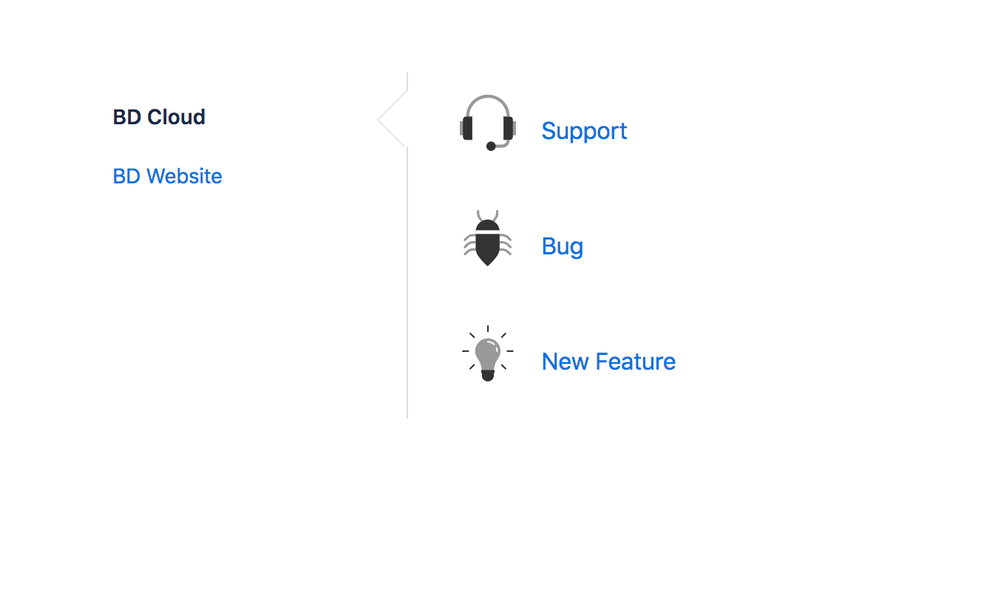 BD Cloud

BD Website

Support

Bug

New Feature